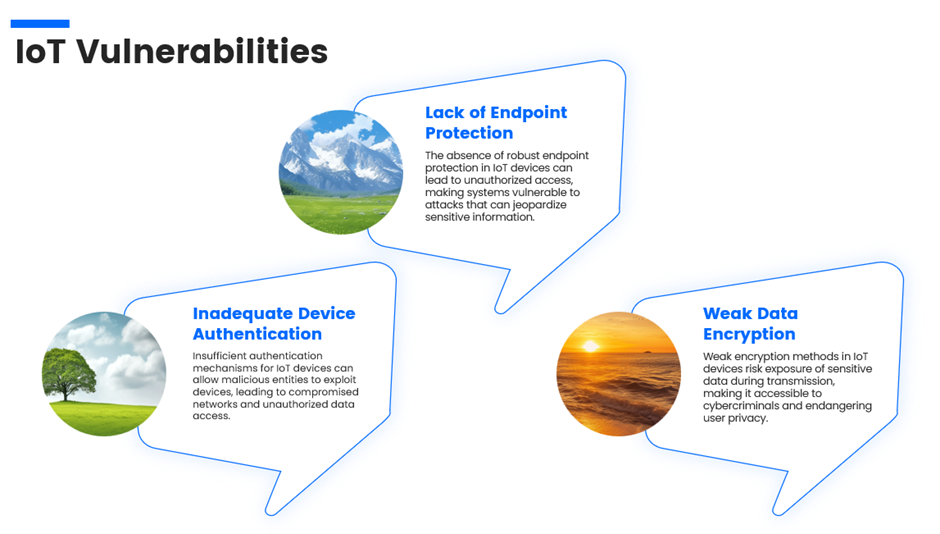 IoT Vulnerabilities

Lack of Endpoint Protection

The absence of robust endpoint protection in IoT devices can lead to unauthorized access, making systems vulnerable to attacks that can jeopardize sensitive information.

Inadequate Device Authentication

Insufficient authentication mechanisms for IoT devices can allow malicious entities to exploit devices, leading to compromised networks and unauthorized data access.

Weak Data Encryption

Weak encryption methods in IoT devices risk exposure of sensitive data during transmission, making it accessible to cybercriminals and endangering user privacy.